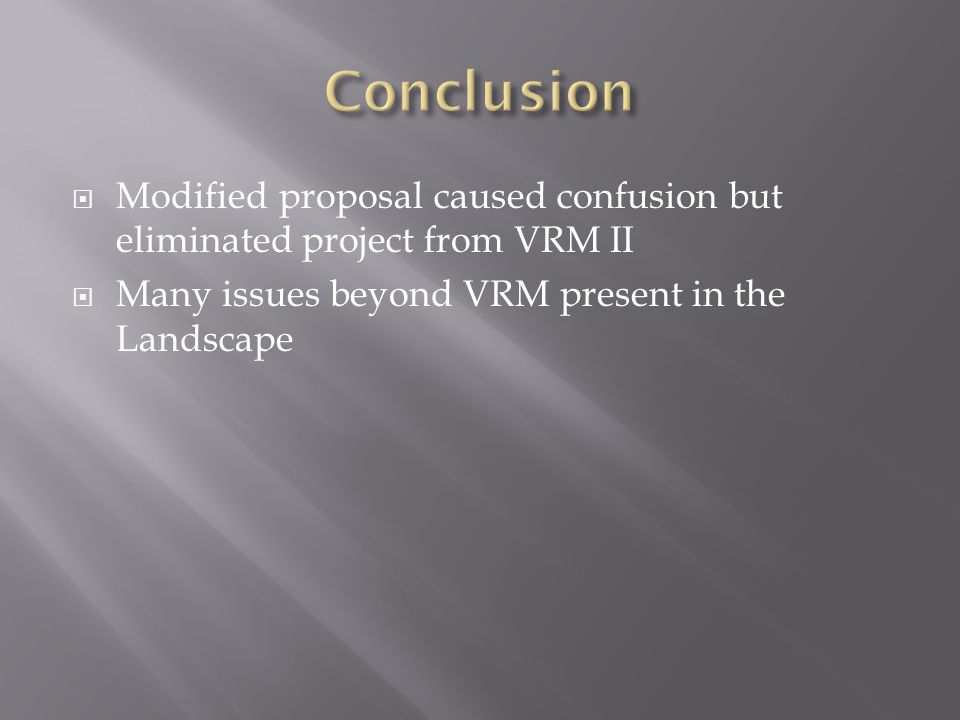 Conclusion

Modified proposal caused confusion but eliminated project from VRM II

Many issues beyond VRM present in the Landscape